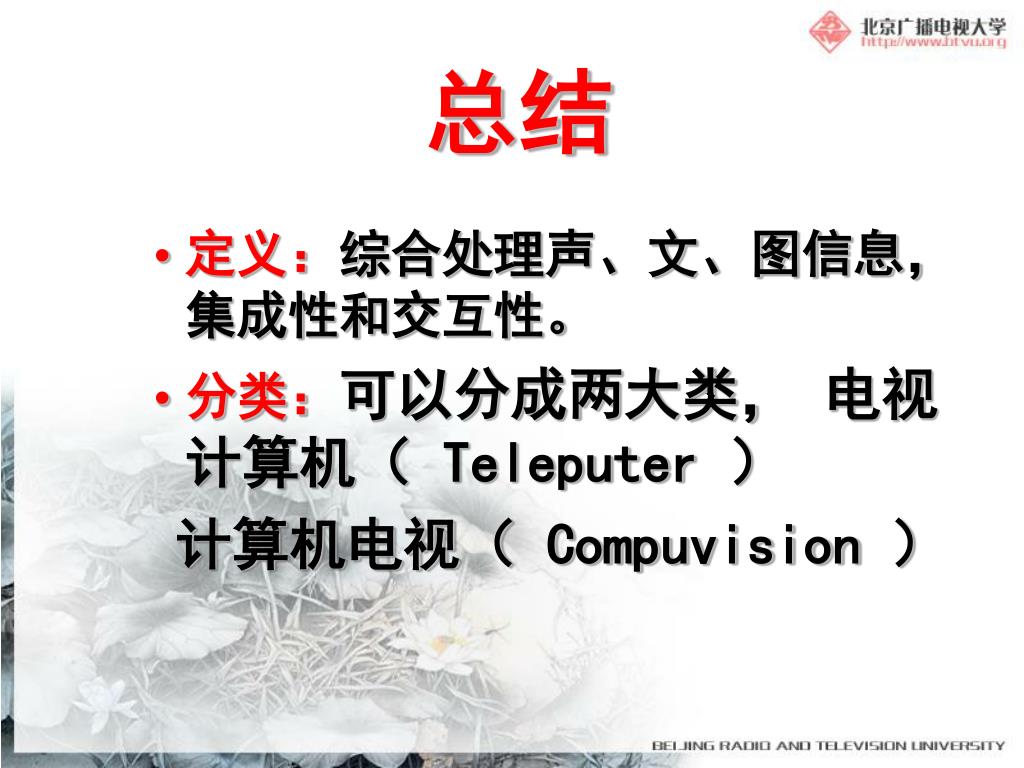 北京广播电视大学
http://www.btvu.org

总结

• 定义：综合处理声、文、图信息，集成性和交互性。

• 分类：可以分成两大类， 电视计算机（ Teleputer ）

计算机电视（ Compuvision ）

BEIJING RADIO AND TELEVISION UNIVERSITY